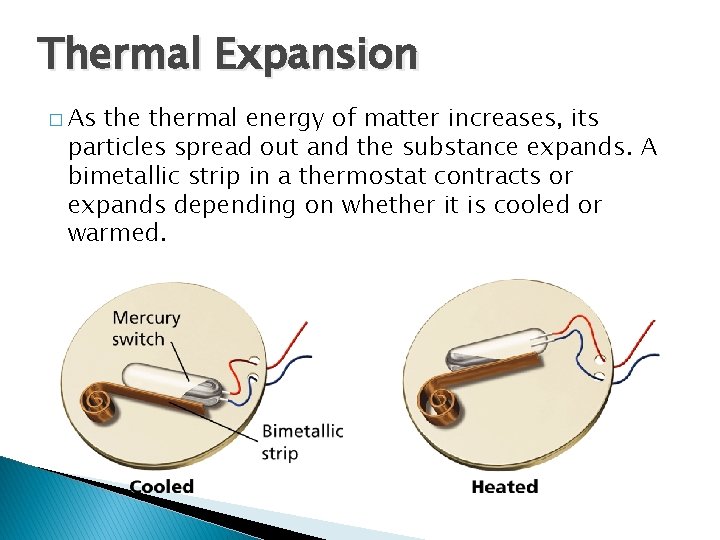 Thermal Expansion

□ As the thermal energy of matter increases, its particles spread out and the substance expands. A bimetallic strip in a thermostat contracts or expands depending on whether it is cooled or warmed.

Mercury switch

Bimetallic strip

Cooled

Heated